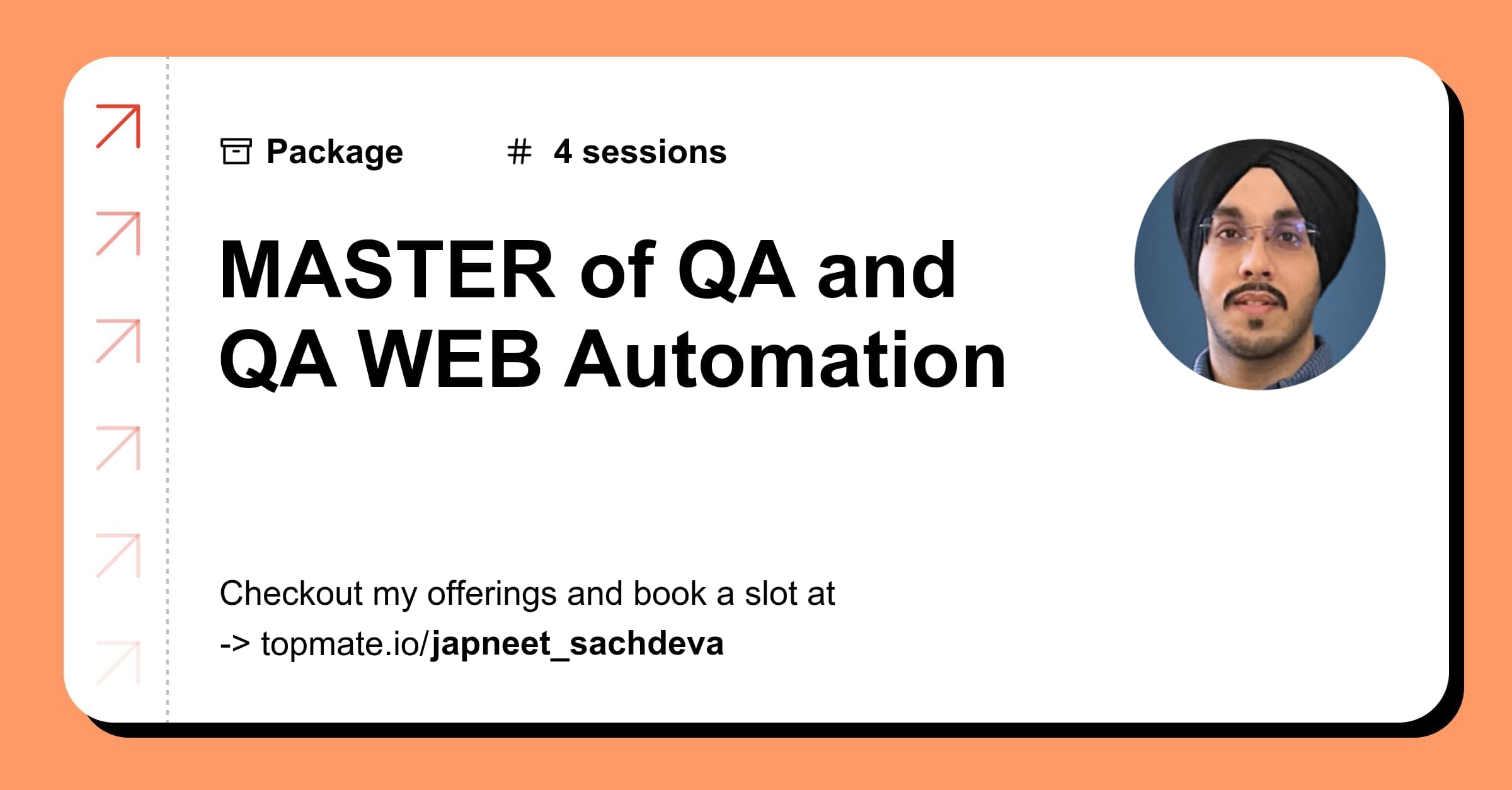 Package # 4 sessions

MASTER of QA and QA WEB Automation

Checkout my offerings and book a slot at
-> topmate.io/japneet_sachdeva